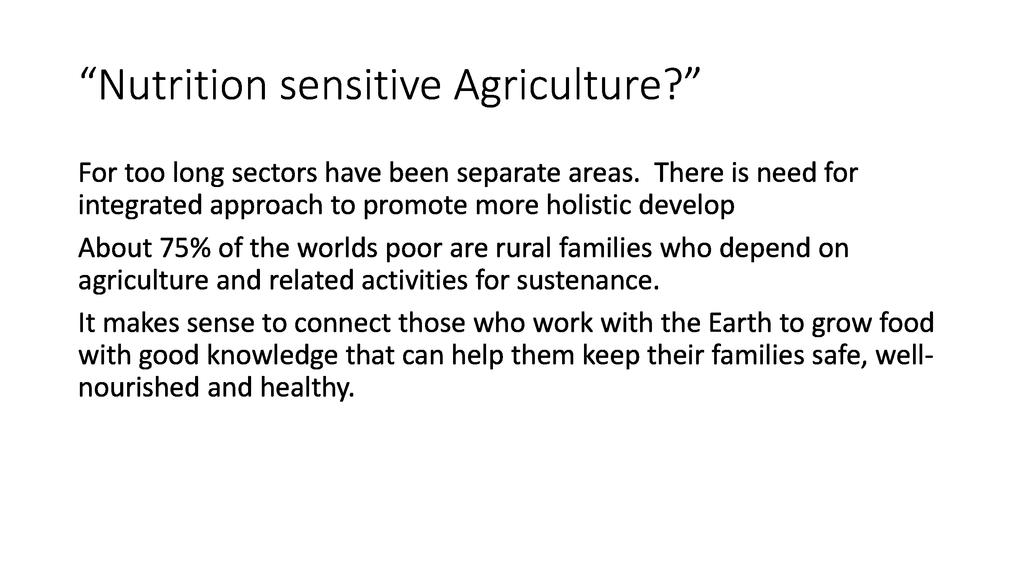 “Nutrition sensitive Agriculture?”

For too long sectors have been separate areas. There is need for integrated approach to promote more holistic develop

About 75% of the worlds poor are rural families who depend on agriculture and related activities for sustenance.

It makes sense to connect those who work with the Earth to grow food with good knowledge that can help them keep their families safe, well-nourished and healthy.